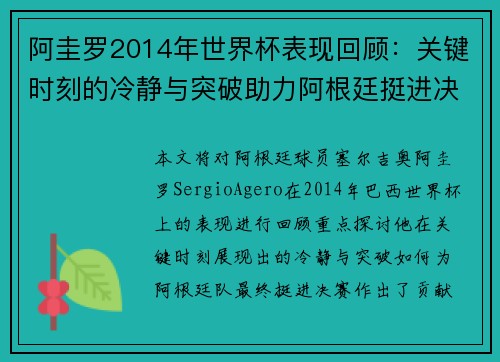 阿圭罗2014年世界杯表现回顾：关键时刻的冷静与突破助力阿根廷挺进决

本文将对阿根廷球员塞尔吉奥阿圭罗SergioAgero在2014年巴西世界杯上的表现进行回顾重点探讨他在关键时刻展现出的冷静与突破如何为阿根廷队最终挺进决赛作出了贡献